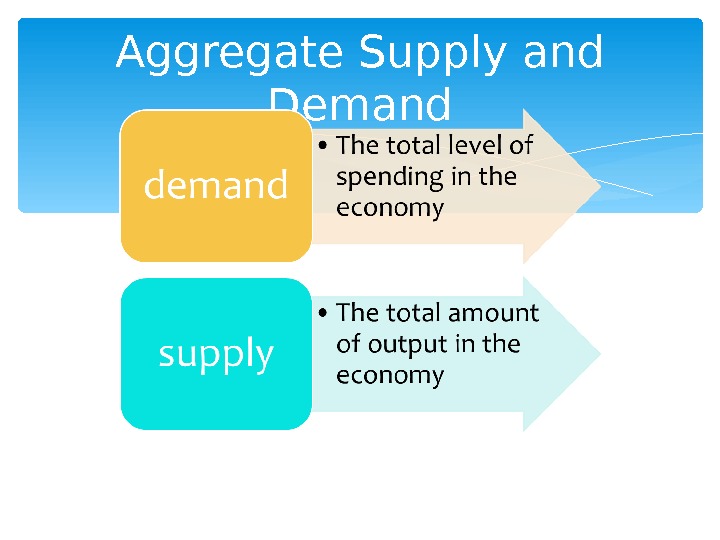 Aggregate Supply and Demand

demand

• The total level of spending in the economy

supply

• The total amount of output in the economy